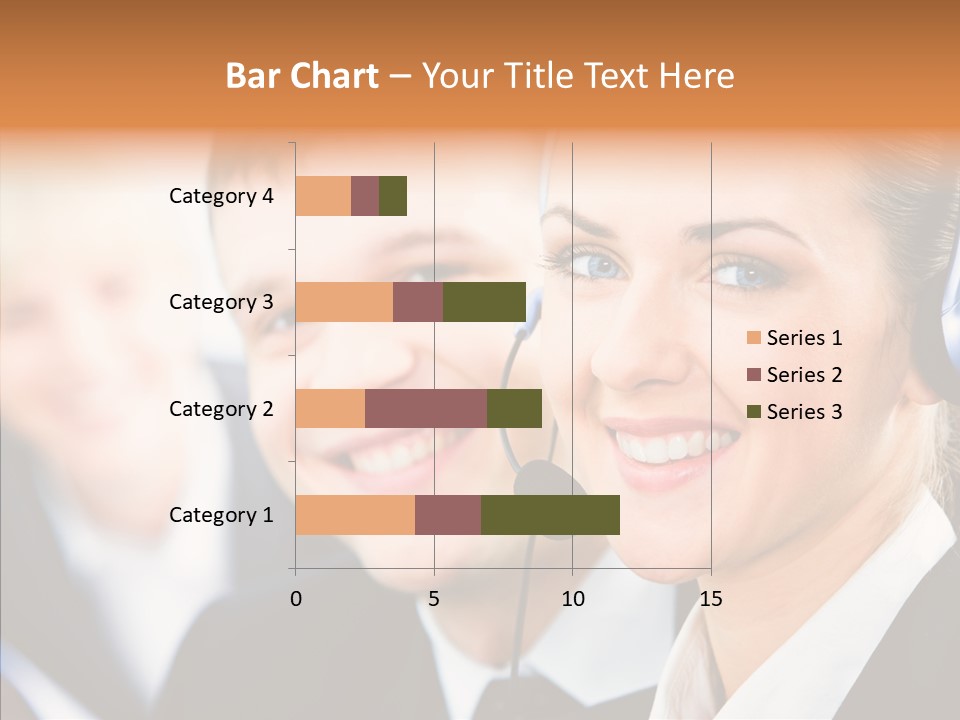 Bar Chart – Your Title Text Here

Category 4
Category 3
Category 2
Category 1

0 5 10 15

Series 1
Series 2
Series 3